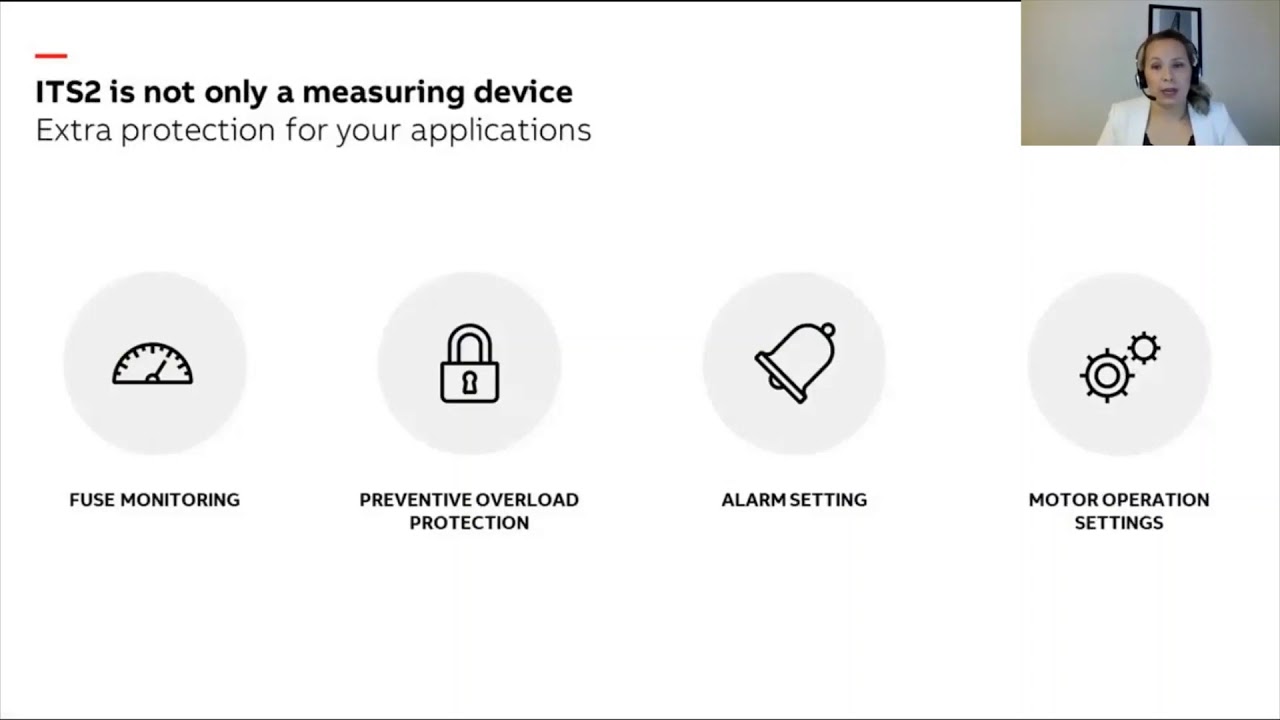 ITS2 is not only a measuring device
Extra protection for your applications

FUSE MONITORING

PREVENTIVE OVERLOAD PROTECTION

ALARM SETTING

MOTOR OPERATION SETTINGS